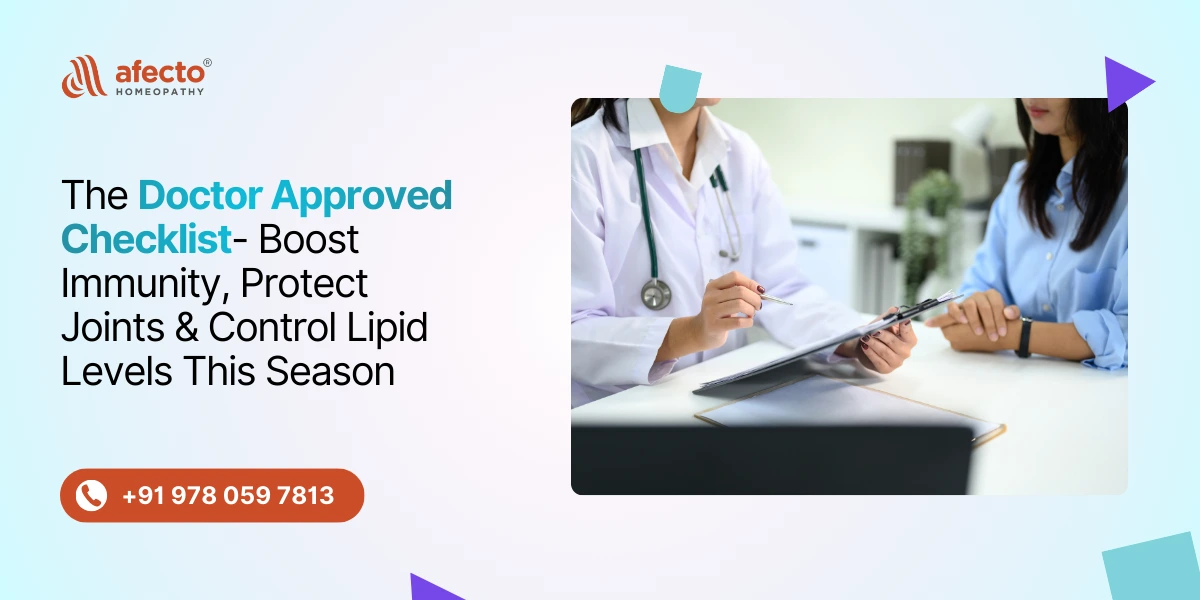 afecto®
HOMEOPATHY

The Doctor Approved Checklist- Boost Immunity, Protect Joints & Control Lipid Levels This Season

+91 978 059 7813